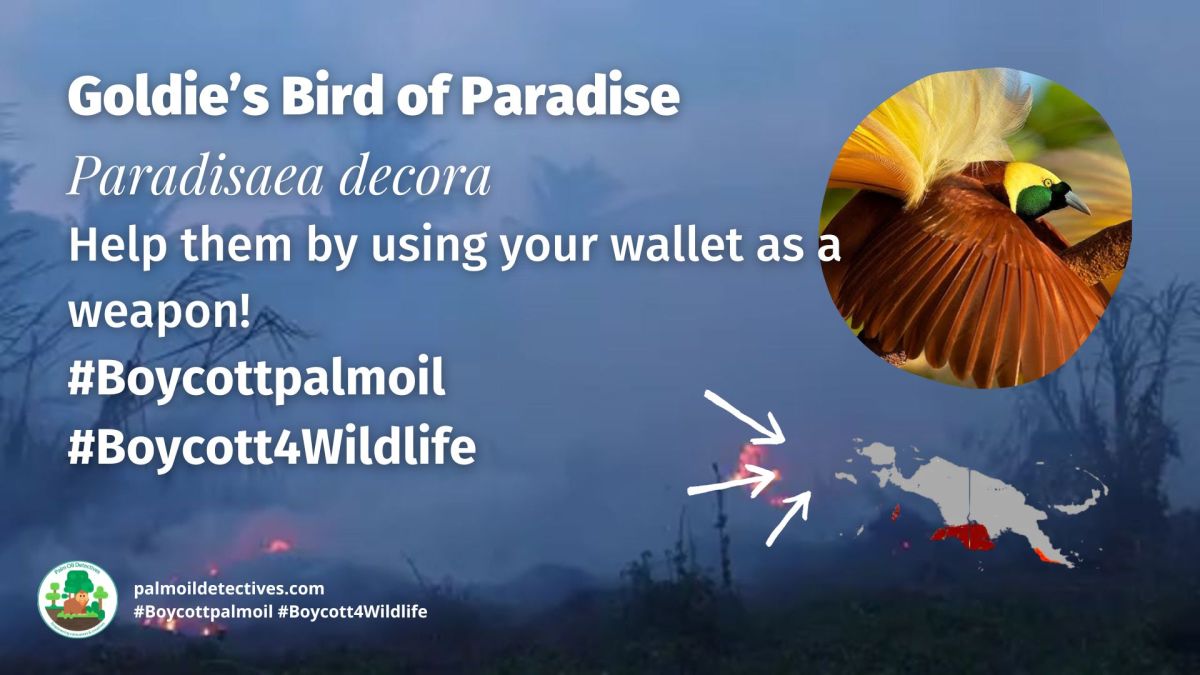 Goldie's Bird of Paradise

Paradisaea decora

Help them by using your wallet as a weapon!

#Boycottpalmoil

#Boycott4Wildlife

Palm Oil Detectives

palmoildetectives.com
#Boycottpalmoil #Boycott4Wildlife